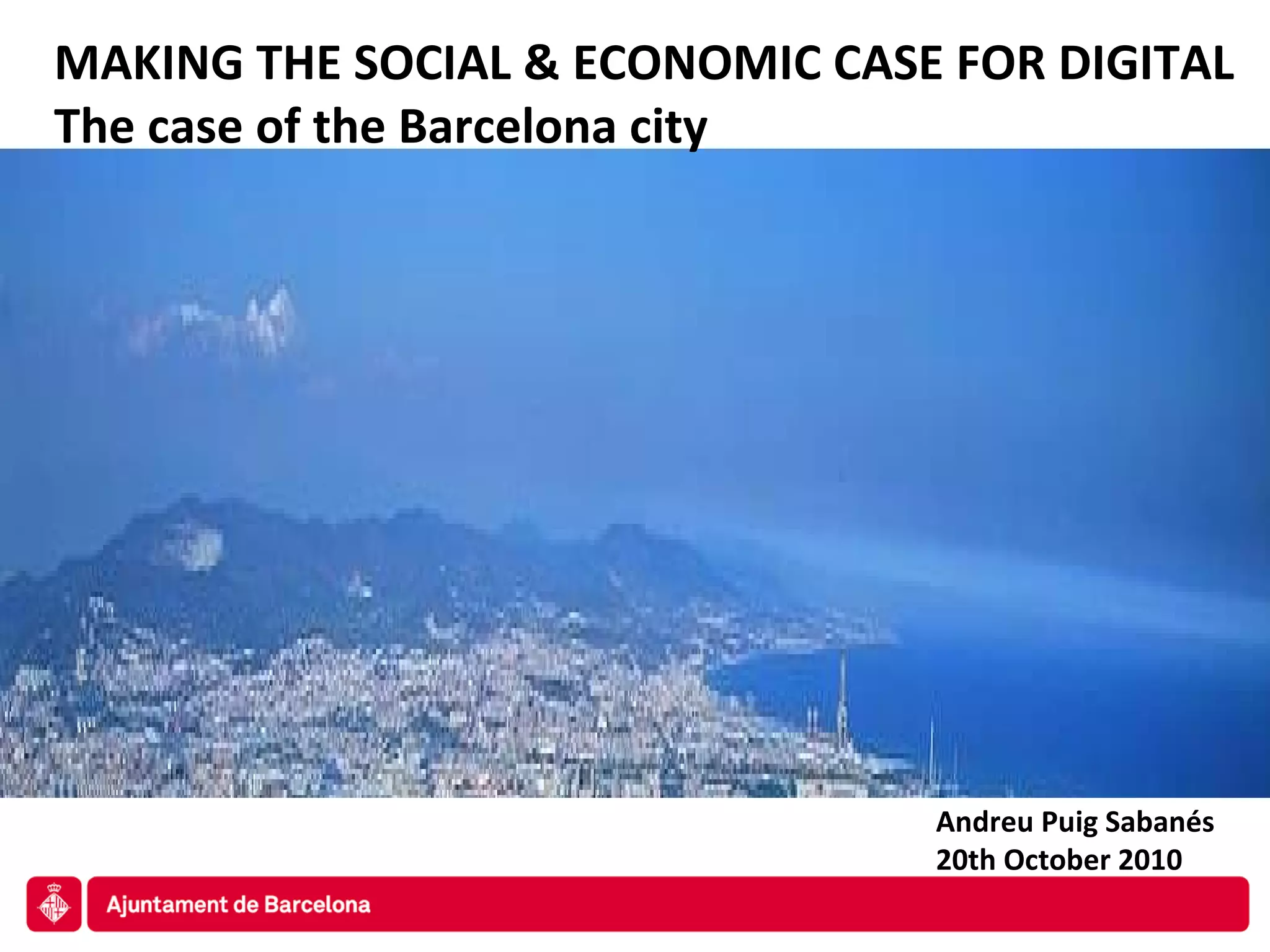 MAKING THE SOCIAL & ECONOMIC CASE FOR DIGITAL
The case of the Barcelona city

Andreu Puig Sabanés
20th October 2010

Ajuntament de Barcelona